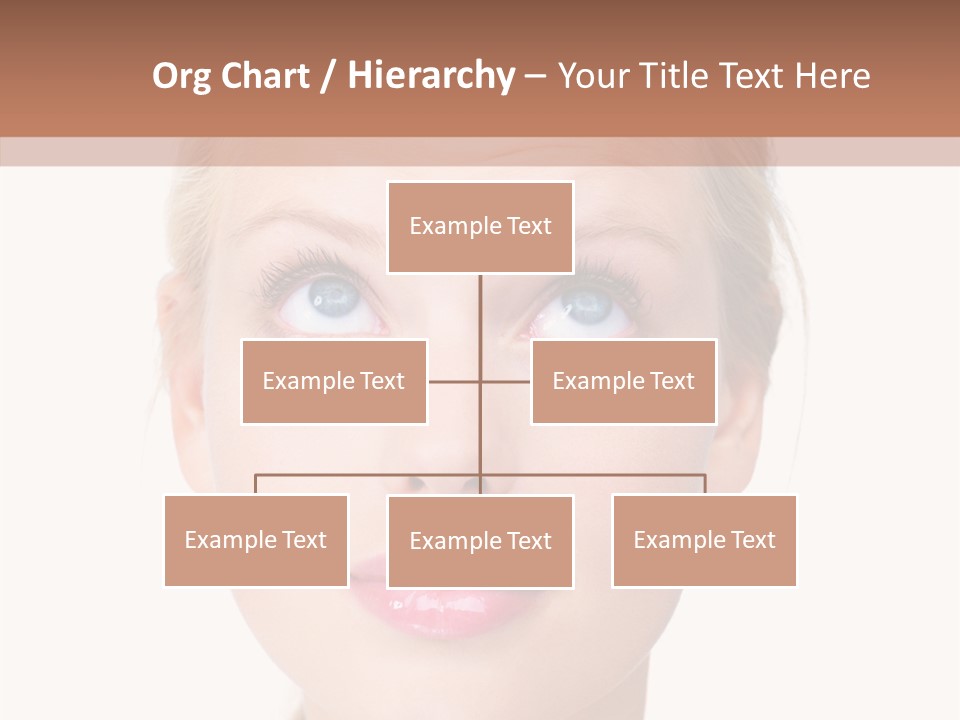 Org Chart / Hierarchy – Your Title Text Here

Example Text

Example Text

Example Text

Example Text

Example Text

Example Text